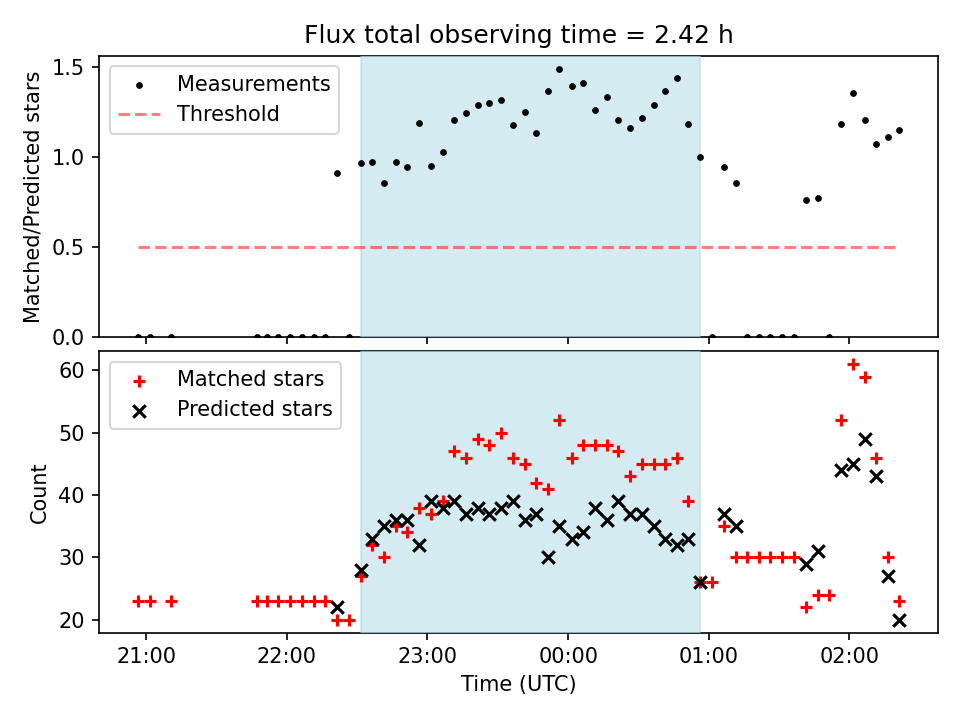 Flux total observing time = 2.42 h

Matched/Predicted stars

1.5
1.0
0.5
0.0

Measurements
Threshold

Count

60
50
40
30
20

Matched stars
Predicted stars

21:00
22:00
23:00
00:00
01:00
02:00

Time (UTC)